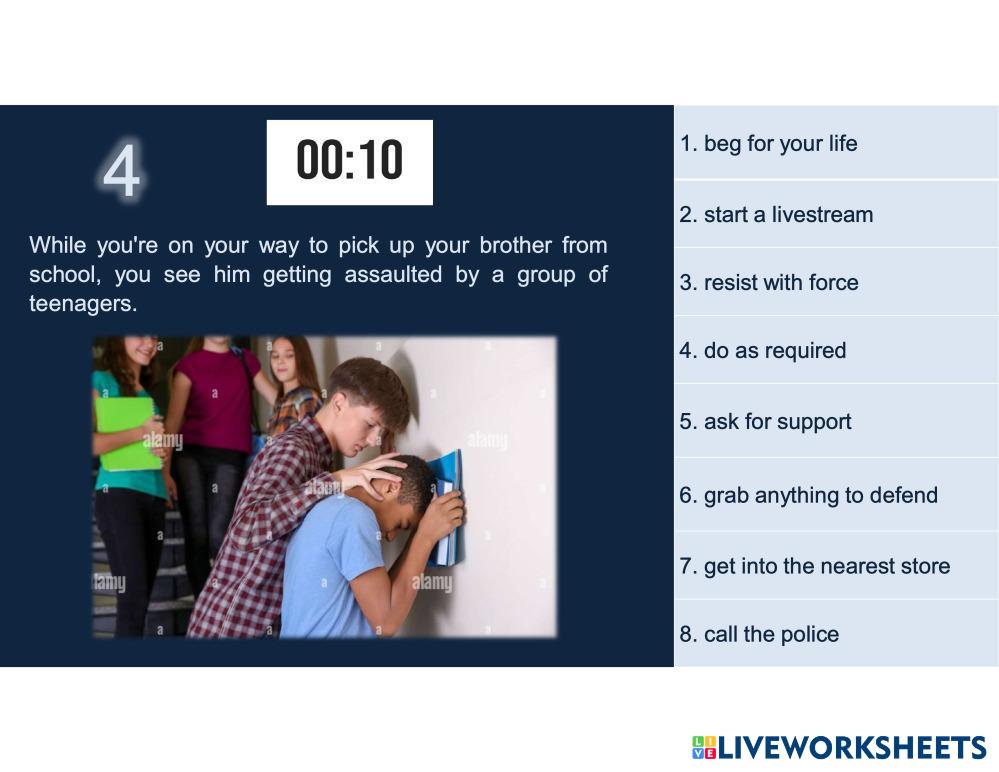 4

00:10

While you're on your way to pick up your brother from school, you see him getting assaulted by a group of teenagers.

alamy

alamy

alamy

alamy

alamy

1. beg for your life

2. start a livestream

3. resist with force

4. do as required

5. ask for support

6. grab anything to defend

7. get into the nearest store

8. call the police

LIVEWORKSHEETS